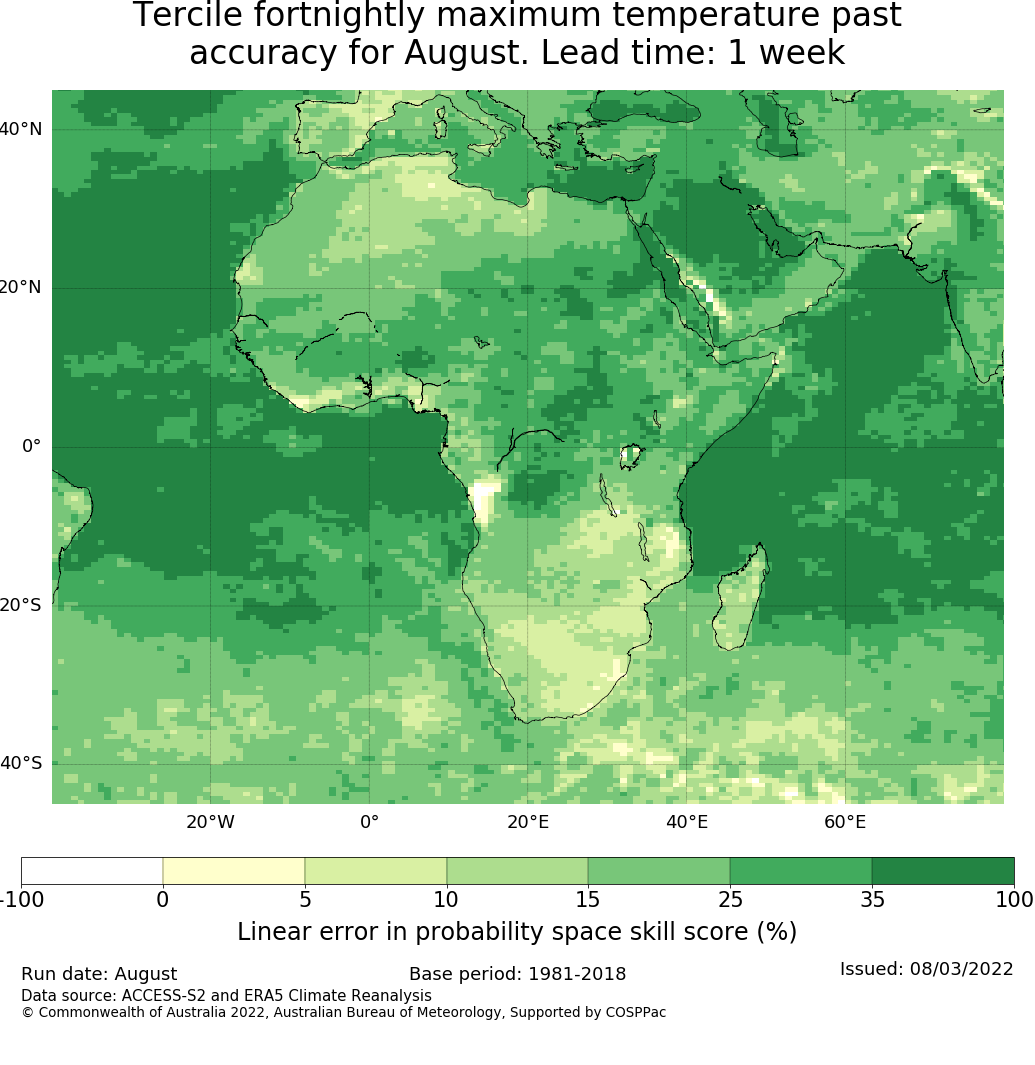 Tercile fortnightly maximum temperature past accuracy for August. Lead time: 1 week

40°N
20°N
0°
20°S
40°S

20°W
0°
20°E
40°E
60°E

-100
0
5
10
15
25
35
100

Linear error in probability space skill score (%)

Run date: August
Base period: 1981-2018
Issued: 08/03/2022
Data source: ACCESS-S2 and ERA5 Climate Reanalysis
© Commonwealth of Australia 2022, Australian Bureau of Meteorology, Supported by COSPPac